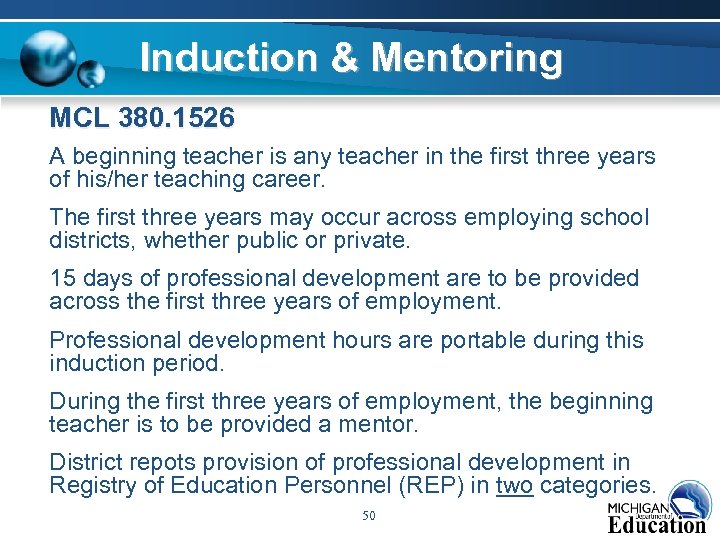 Induction & Mentoring

MCL 380.1526

A beginning teacher is any teacher in the first three years of his/her teaching career.

The first three years may occur across employing school districts, whether public or private.

15 days of professional development are to be provided across the first three years of employment.

Professional development hours are portable during this induction period.

During the first three years of employment, the beginning teacher is to be provided a mentor.

District repots provision of professional development in Registry of Education Personnel (REP) in two categories.

50

MICHIGAN Department of Education